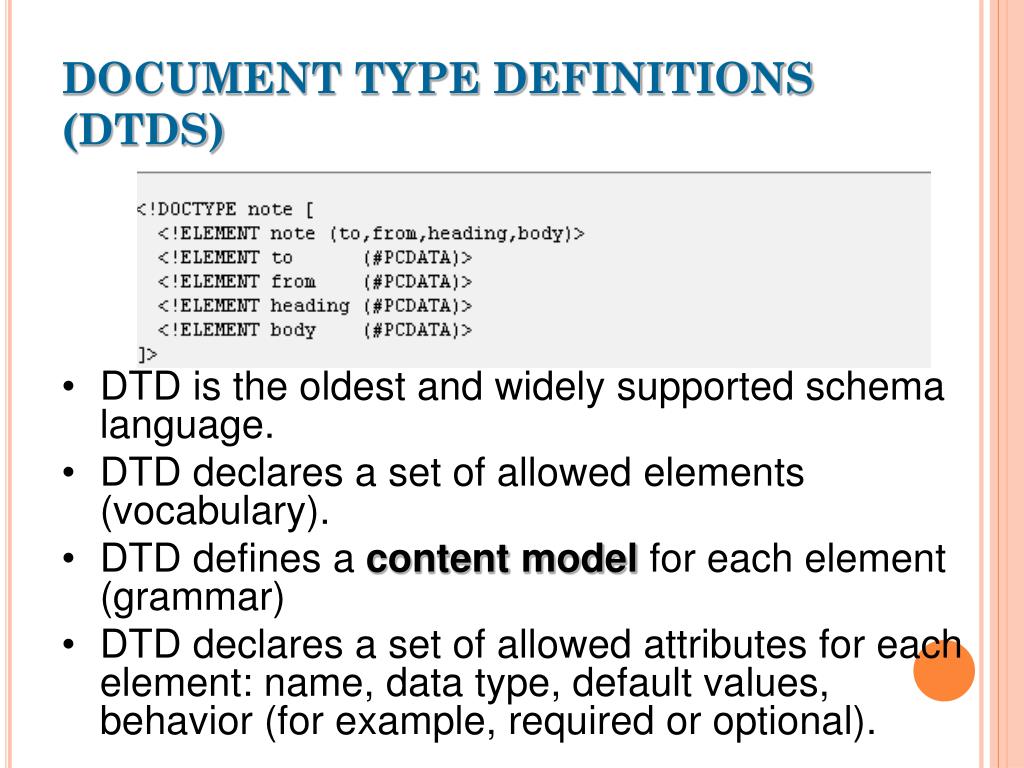 DOCUMENT TYPE DEFINITIONS (DTDS)

<!DOCTYPE note [
  <!ELEMENT note (to,from,heading,body)>
  <!ELEMENT to      (#PCDATA)>
  <!ELEMENT from    (#PCDATA)>
  <!ELEMENT heading (#PCDATA)>
  <!ELEMENT body    (#PCDATA)>
]>

• DTD is the oldest and widely supported schema language.
• DTD declares a set of allowed elements (vocabulary).
• DTD defines a **content model** for each element (grammar)
• DTD declares a set of allowed attributes for each element: name, data type, default values, behavior (for example, required or optional).